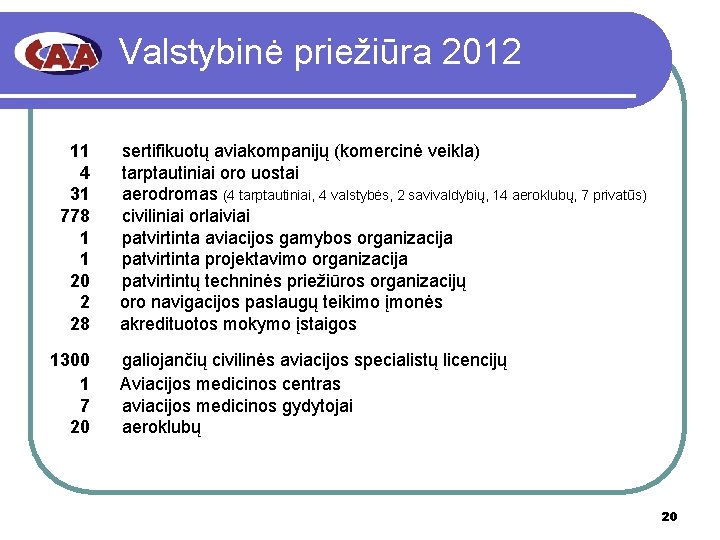 CAA Valstybinė priežiūra 2012

11 sertifikuotų aviakompanijų (komercinė veikla)
4 tarptautiniai oro uostai
31 aerodromas (4 tarptautiniai, 4 valstybės, 2 savivaldybių, 14 aeroklubų, 7 privatūs)
778 civiliniai orlaiviai
1 patvirtinta aviacijos gamybos organizacija
1 patvirtinta projektavimo organizacija
20 patvirtintų techninės priežiūros organizacijų
2 oro navigacijos paslaugų teikimo įmonės
28 akredituotos mokymo įstaigos

1300 galiojančių civilinės aviacijos specialistų licencijų
1 Aviacijos medicinos centras
7 aviacijos medicinos gydytojai
20 aeroklubų

20